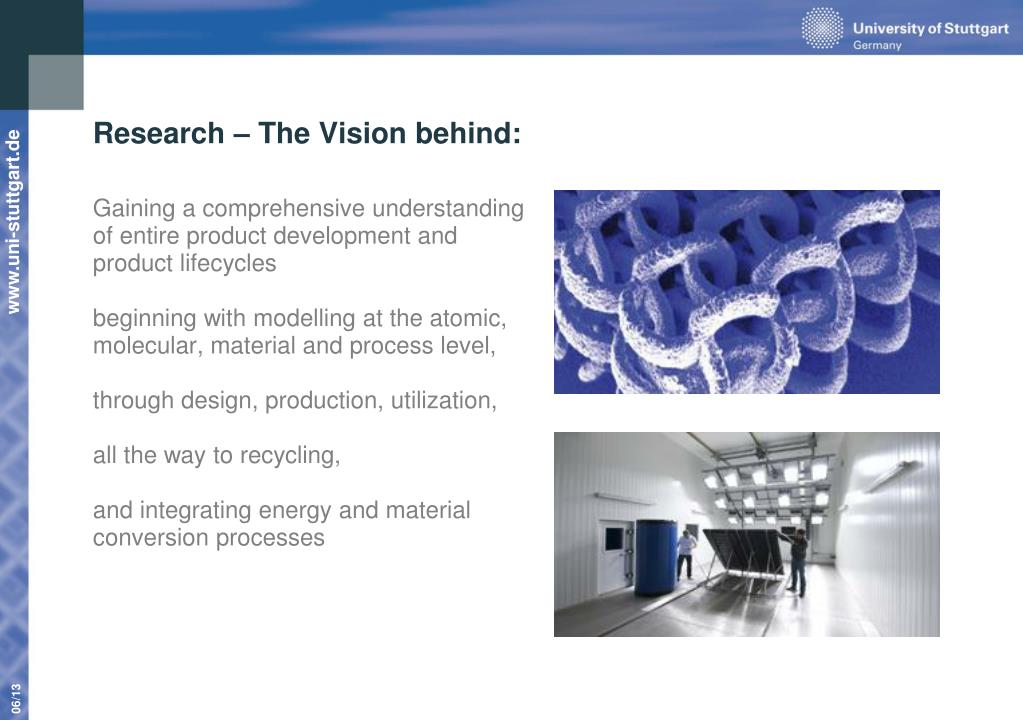 University of Stuttgart
Germany

www.uni-stuttgart.de

Research – The Vision behind:

Gaining a comprehensive understanding of entire product development and product lifecycles

beginning with modelling at the atomic, molecular, material and process level,

through design, production, utilization,

all the way to recycling,

and integrating energy and material conversion processes

06/13